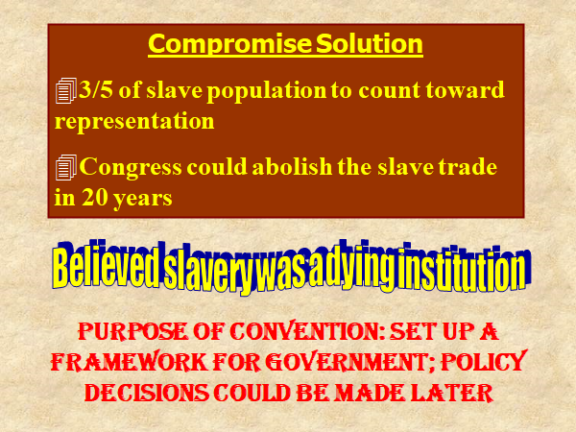 Compromise Solution

3/5 of slave population to count toward representation

Congress could abolish the slave trade in 20 years

Believed slavery was a dying institution

PURPOSE OF CONVENTION: SET UP A FRAMEWORK FOR GOVERNMENT; POLICY DECISIONS COULD BE MADE LATER